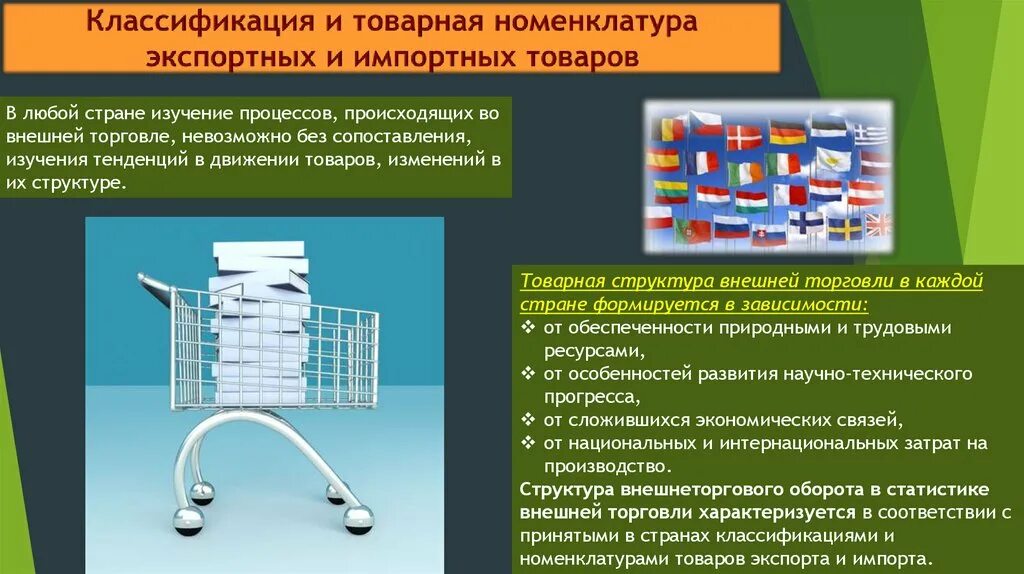 Классификация и товарная номенклатура экспортных и импортных товаров

В любой стране изучение процессов, происходящих во внешней торговле, невозможно без сопоставления, изучения тенденций в движении товаров, изменений в их структуре.

Товарная структура внешней торговли в каждой стране формируется в зависимости:
❖ от обеспеченности природными и трудовыми ресурсами,
❖ от особенностей развития научно-технического прогресса,
❖ от сложившихся экономических связей,
❖ от национальных и интернациональных затрат на производство.

Структура внешнеторгового оборота в статистике внешней торговли характеризуется в соответствии с принятыми в странах классификациями и номенклатурами товаров экспорта и импорта.